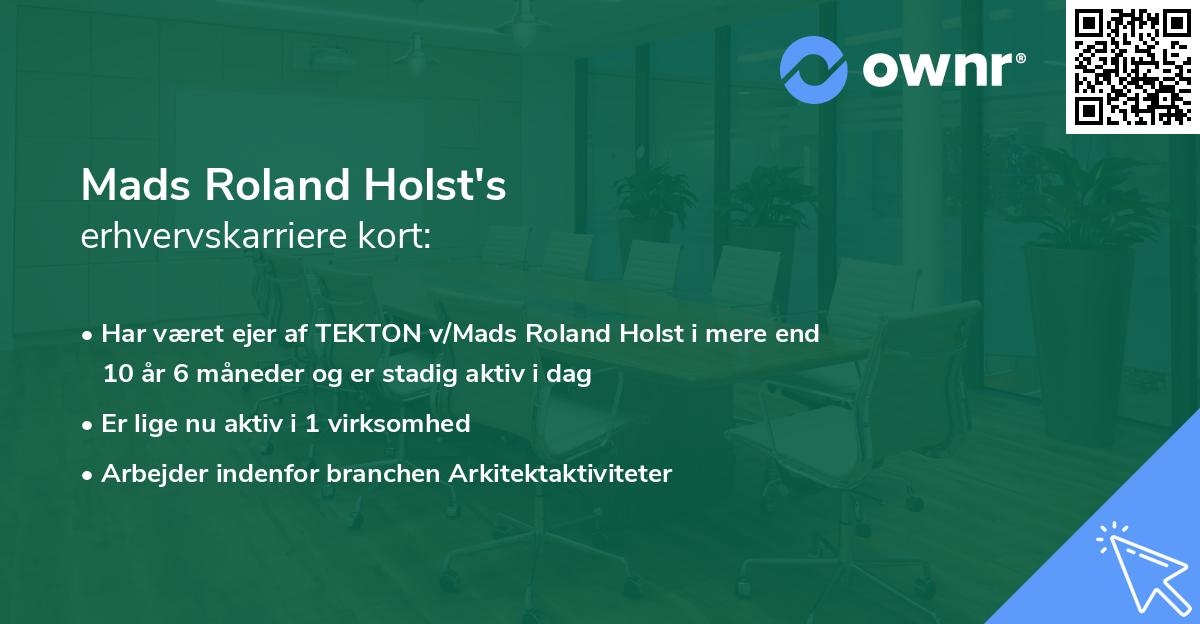 ownr®

Mads Roland Holst's
erhvervskarriere kort:

• Har været ejer af TEKTON v/Mads Roland Holst i mere end 10 år 6 måneder og er stadig aktiv i dag
• Er lige nu aktiv i 1 virksomhed
• Arbejder indenfor branchen Arkitektaktiviteter